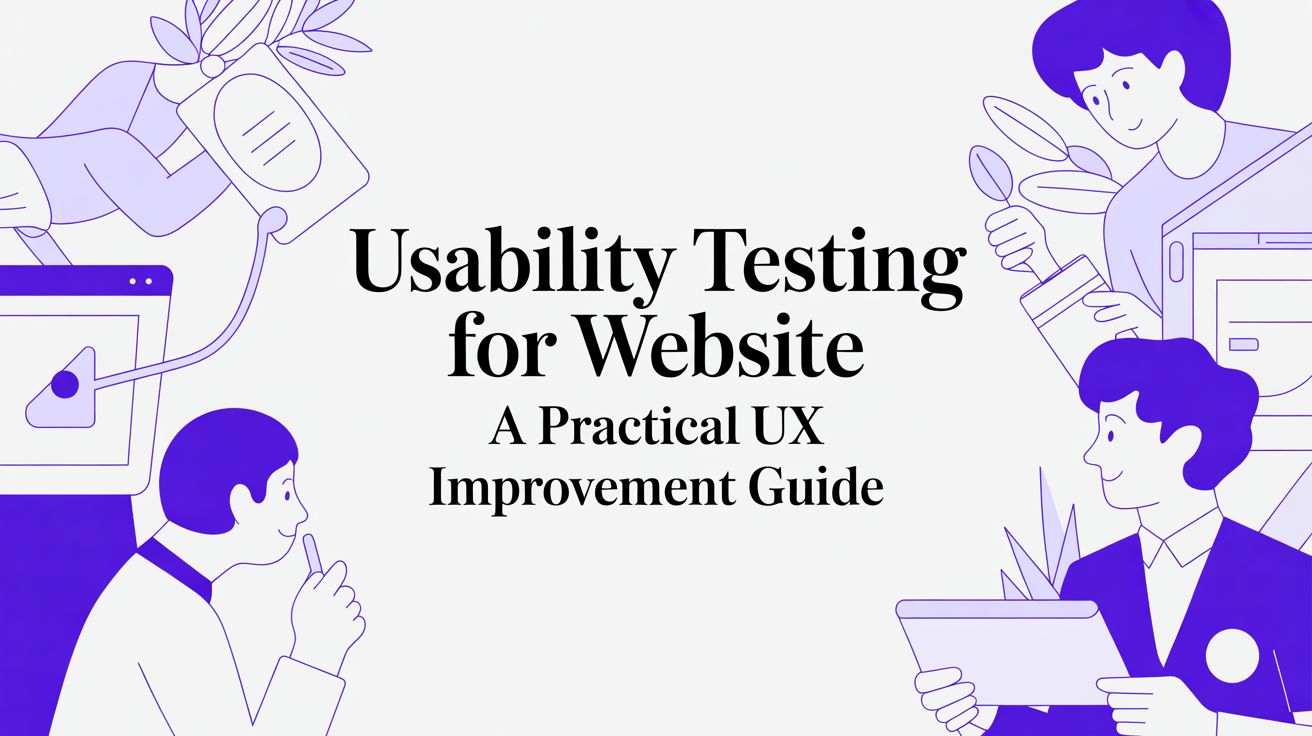 Usability Testing for Website

A Practical UX Improvement Guide